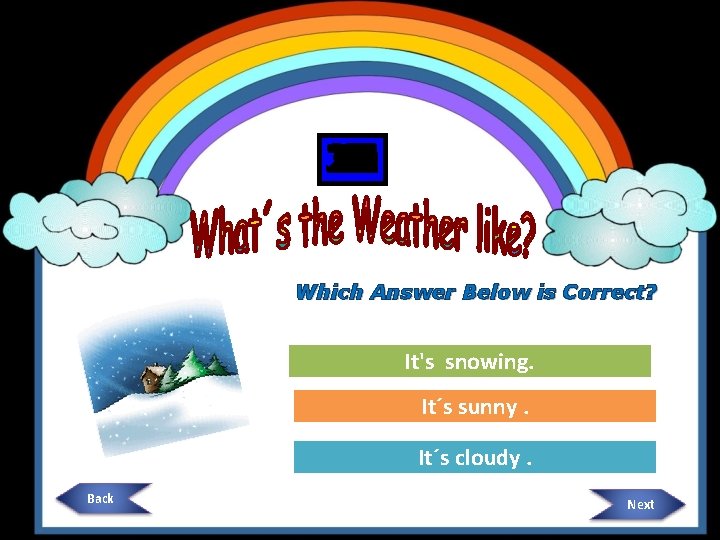 What´s the Weather like?

Which Answer Below is Correct?

It's snowing.

It´s sunny .

It´s cloudy .

Back

Next